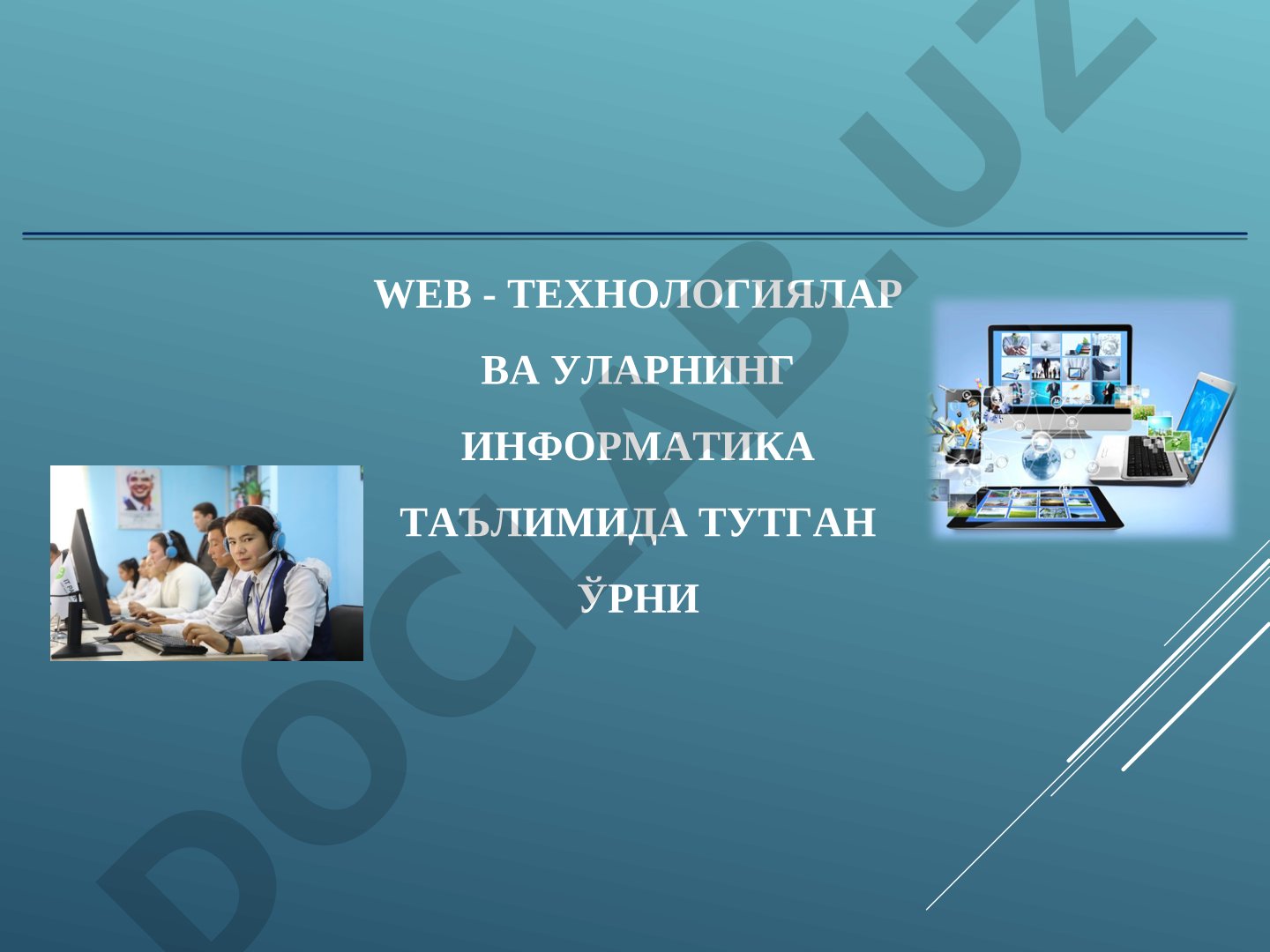 WEB - ТЕХНОЛОГИЯЛАР ВА УЛАРНИНГ ИНФОРМАТИКА ТАЪЛИМИДА ТУТГАН ЎРНИ

DOCLAB.UZ